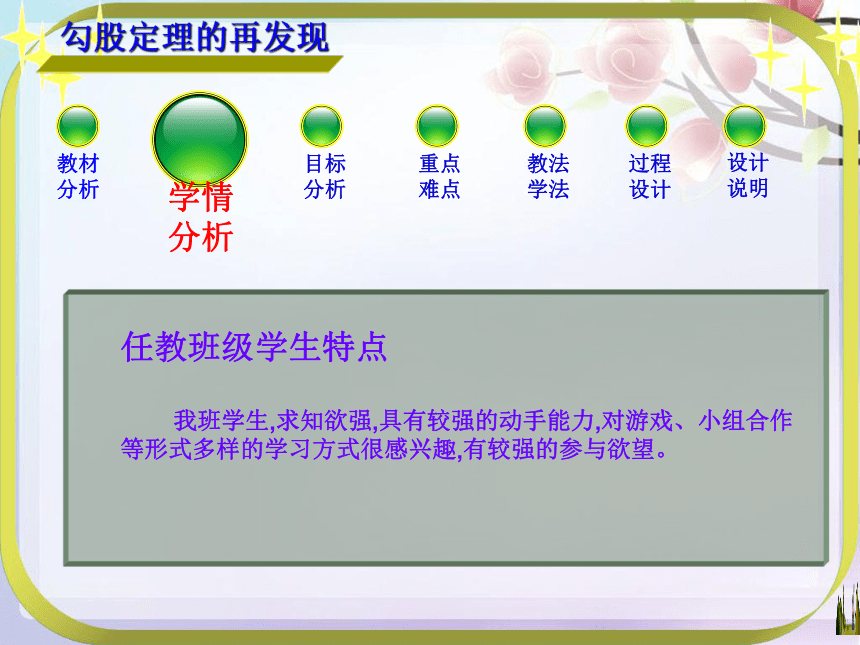 勾股定理的再发现

教材分析

学情分析

目标分析

重点难点

教法学法

过程设计

设计说明

任教班级学生特点

我班学生,求知欲强,具有较强的动手能力,对游戏、小组合作等形式多样的学习方式很感兴趣,有较强的参与欲望。